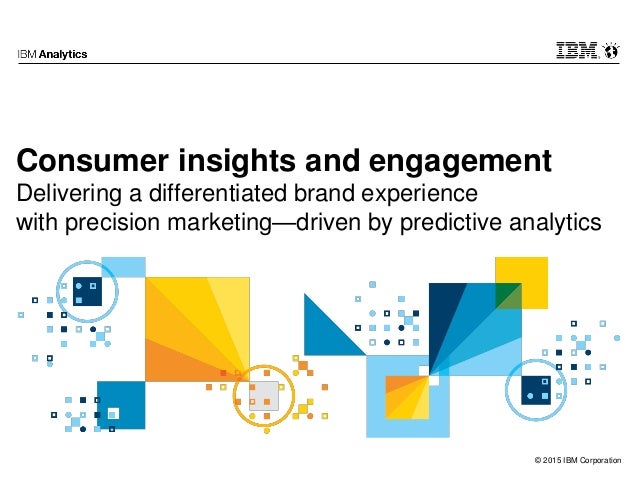 IBM Analytics

IBM

Consumer insights and engagement
Delivering a differentiated brand experience with precision marketing—driven by predictive analytics

© 2015 IBM Corporation